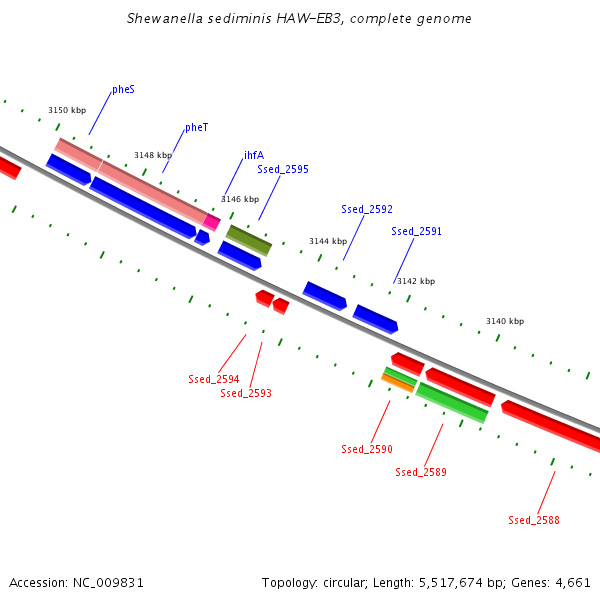 Shewanella sediminis HAW-EB3, complete genome

pheS
3150 kbp
pheT
3148 kbp
ihfA
Ssed_2595
3146 kbp
Ssed_2592
Ssed_2591
3144 kbp
3142 kbp
3140 kbp
Ssed_2594
Ssed_2593
Ssed_2590
Ssed_2589
Ssed_2588

Accession: NC_009831

Topology: circular; Length: 5,517,674 bp; Genes: 4,661